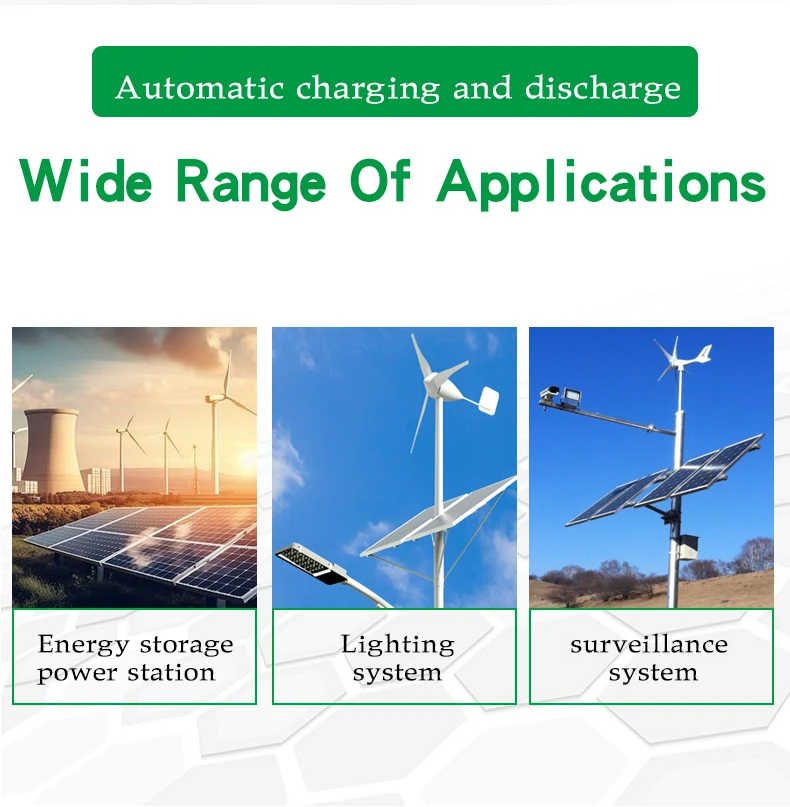 Automatic charging and discharge

Wide Range Of Applications

Energy storage power station

Lighting system

surveillance system